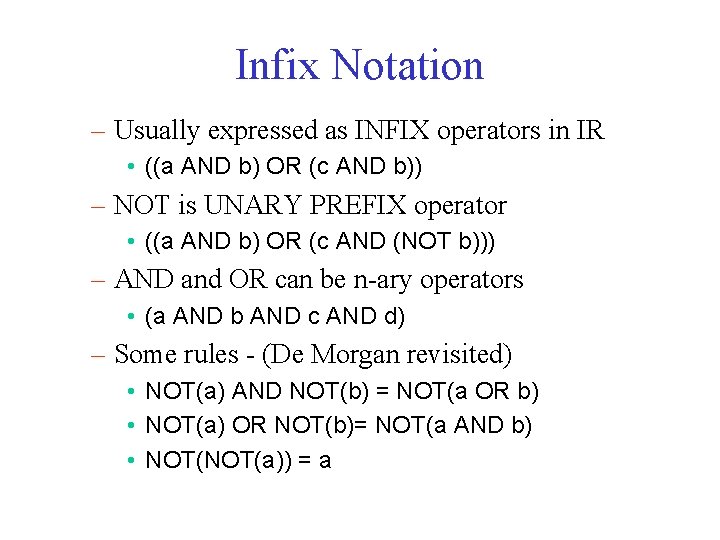 Infix Notation

– Usually expressed as INFIX operators in IR
• ((a AND b) OR (c AND b))

– NOT is UNARY PREFIX operator
• ((a AND b) OR (c AND (NOT b)))

– AND and OR can be n-ary operators
• (a AND b AND c AND d)

– Some rules - (De Morgan revisited)
• NOT(a) AND NOT(b) = NOT(a OR b)
• NOT(a) OR NOT(b)= NOT(a AND b)
• NOT(NOT(a)) = a